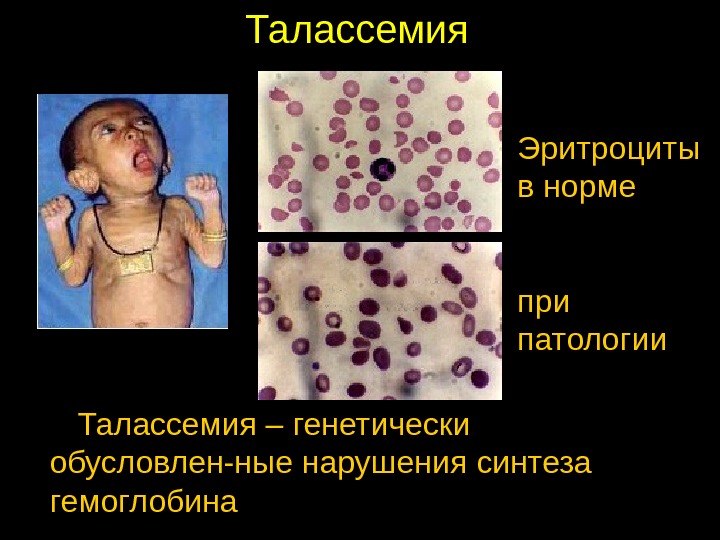 Талассемия

Эритроциты в норме

при патологии

Талассемия – генетически обусловлен-ные нарушения синтеза гемоглобина